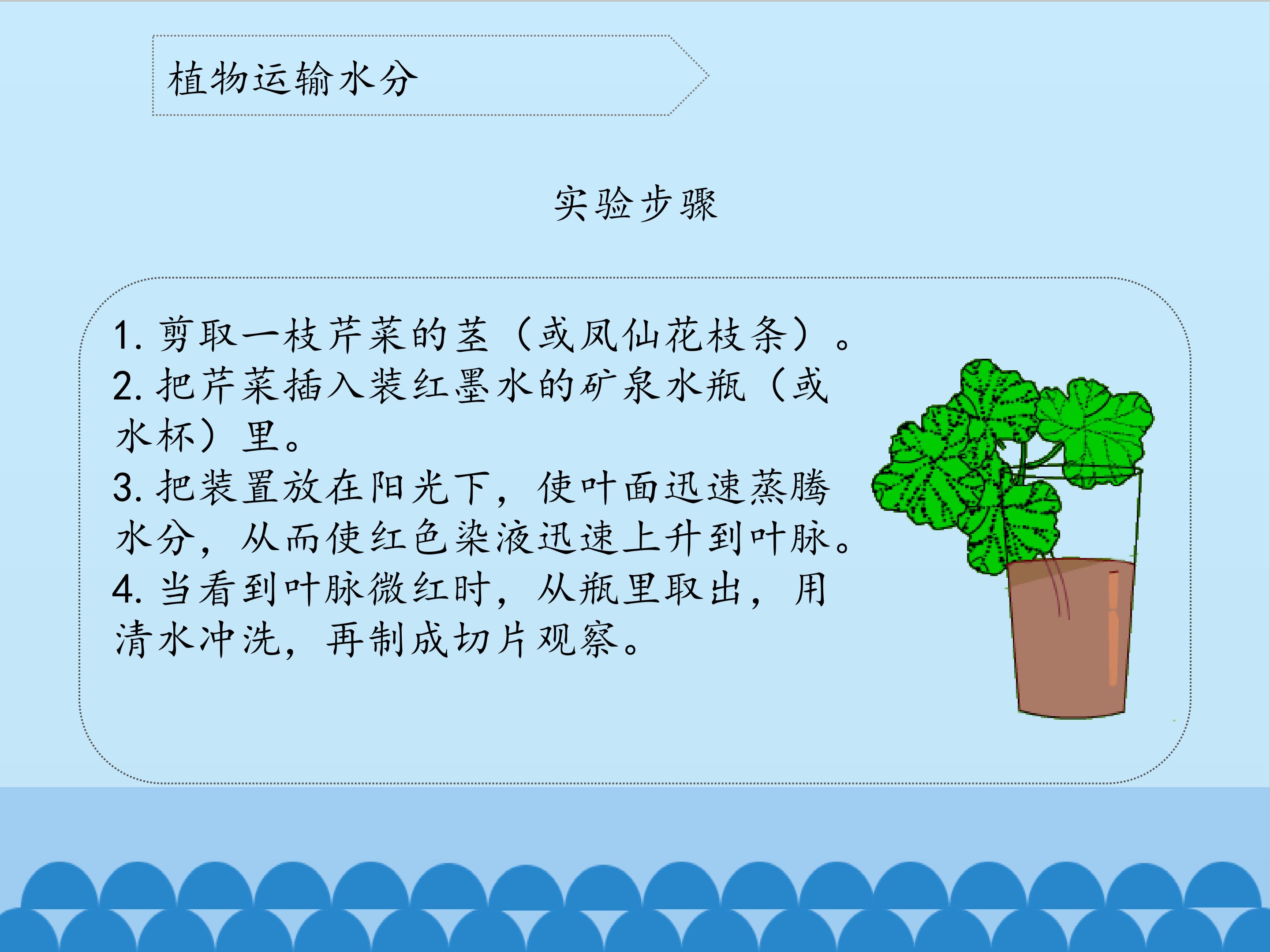 植物运输水分

实验步骤

1. 剪取一枝芹菜的茎（或凤仙花枝条）。
2. 把芹菜插入装红墨水的矿泉水瓶（或水杯）里。
3. 把装置放在阳光下，使叶面迅速蒸腾水分，从而使红色染液迅速上升到叶脉。
4. 当看到叶脉微红时，从瓶里取出，用清水冲洗，再制成切片观察。